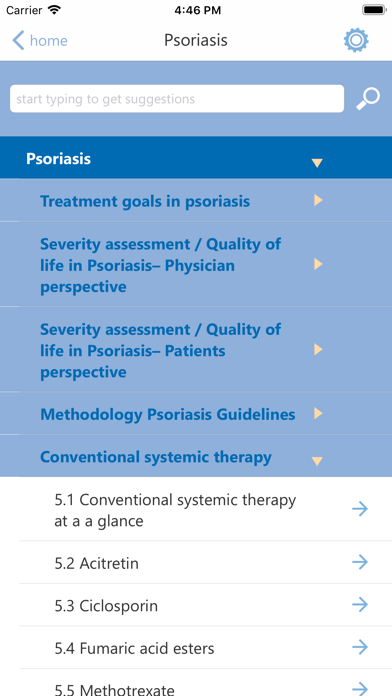 Carrier
4:46 PM

home
Psoriasis

start typing to get suggestions

Psoriasis

Treatment goals in psoriasis

Severity assessment / Quality of life in Psoriasis– Physician perspective

Severity assessment / Quality of life in Psoriasis– Patients perspective

Methodology Psoriasis Guidelines

Conventional systemic therapy

5.1 Conventional systemic therapy at a a glance

5.2 Acitretin

5.3 Ciclosporin

5.4 Fumaric acid esters

5.5 Methotrexate